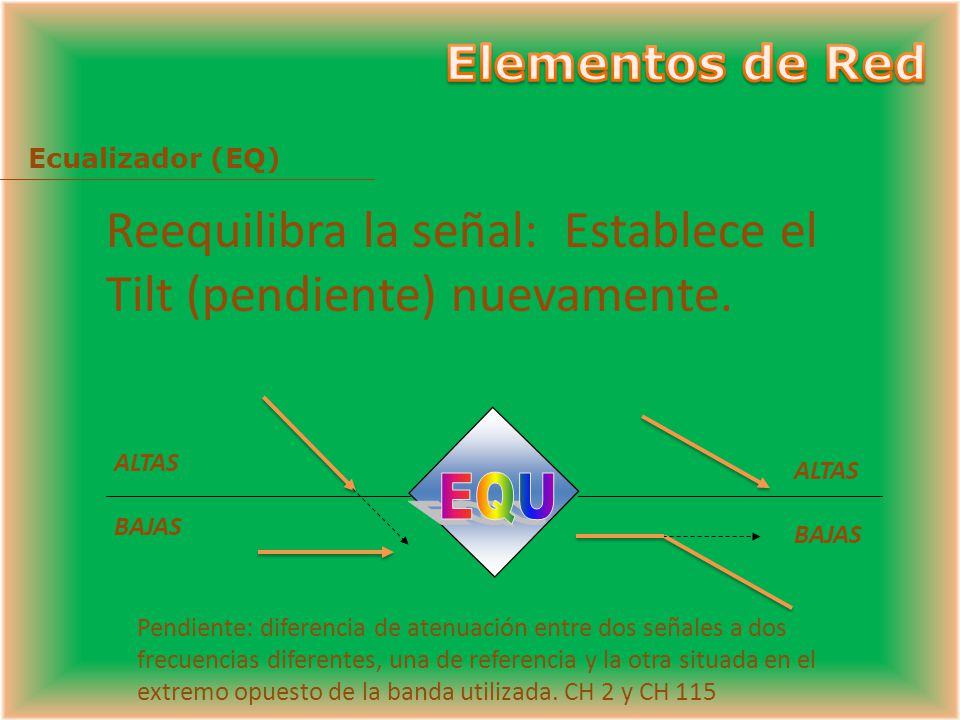 Elementos de Red

Ecualizador (EQ)

Reequilibra la señal: Establece el Tilt (pendiente) nuevamente.

ALTAS

BAJAS

EQU

ALTAS

BAJAS

Pendiente: diferencia de atenuación entre dos señales a dos frecuencias diferentes, una de referencia y la otra situada en el extremo opuesto de la banda utilizada. CH 2 y CH 115